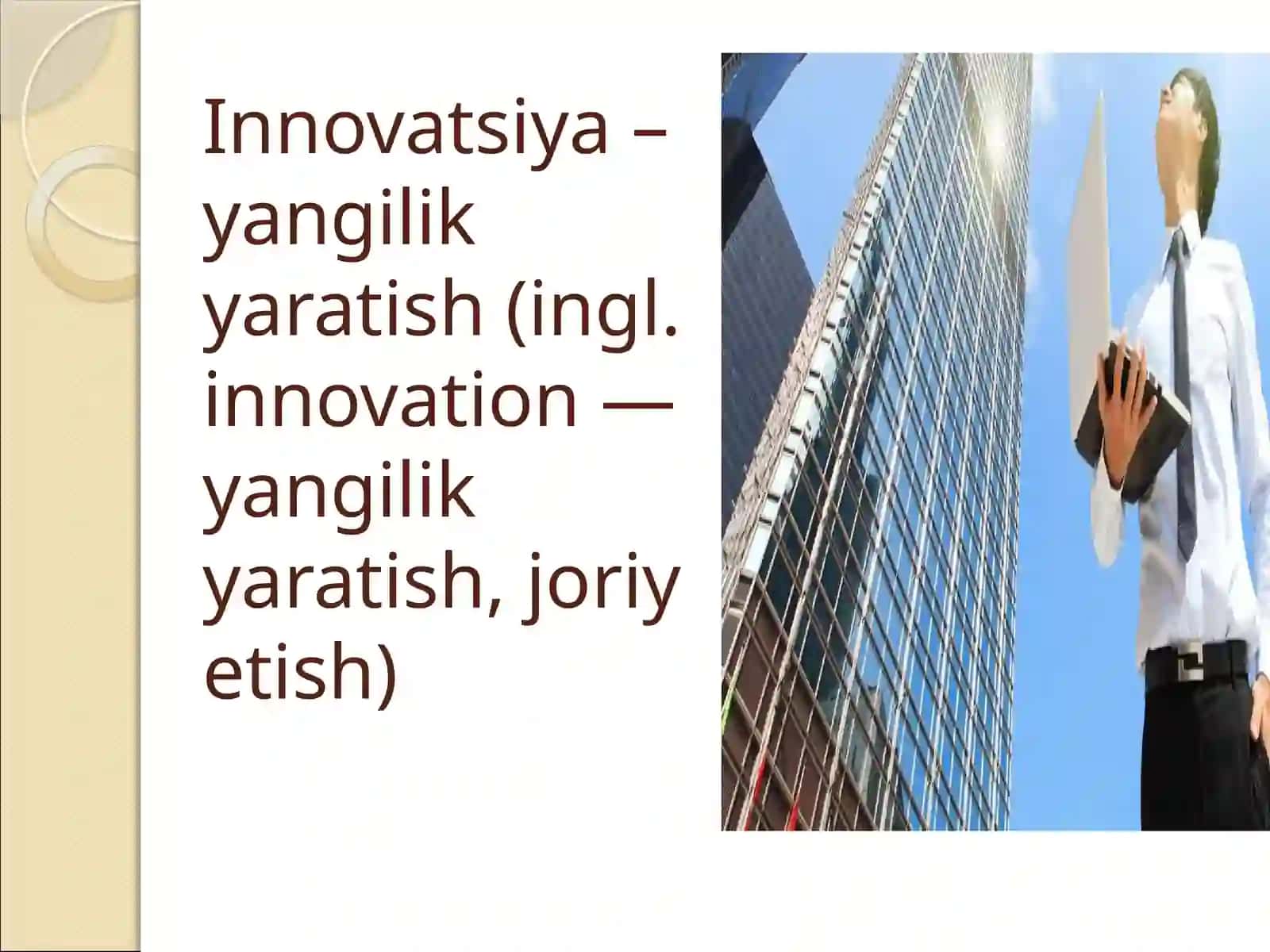 Innovatsiya – yangilik yaratish (ingl. innovation — yangilik yaratish, joriy etish)